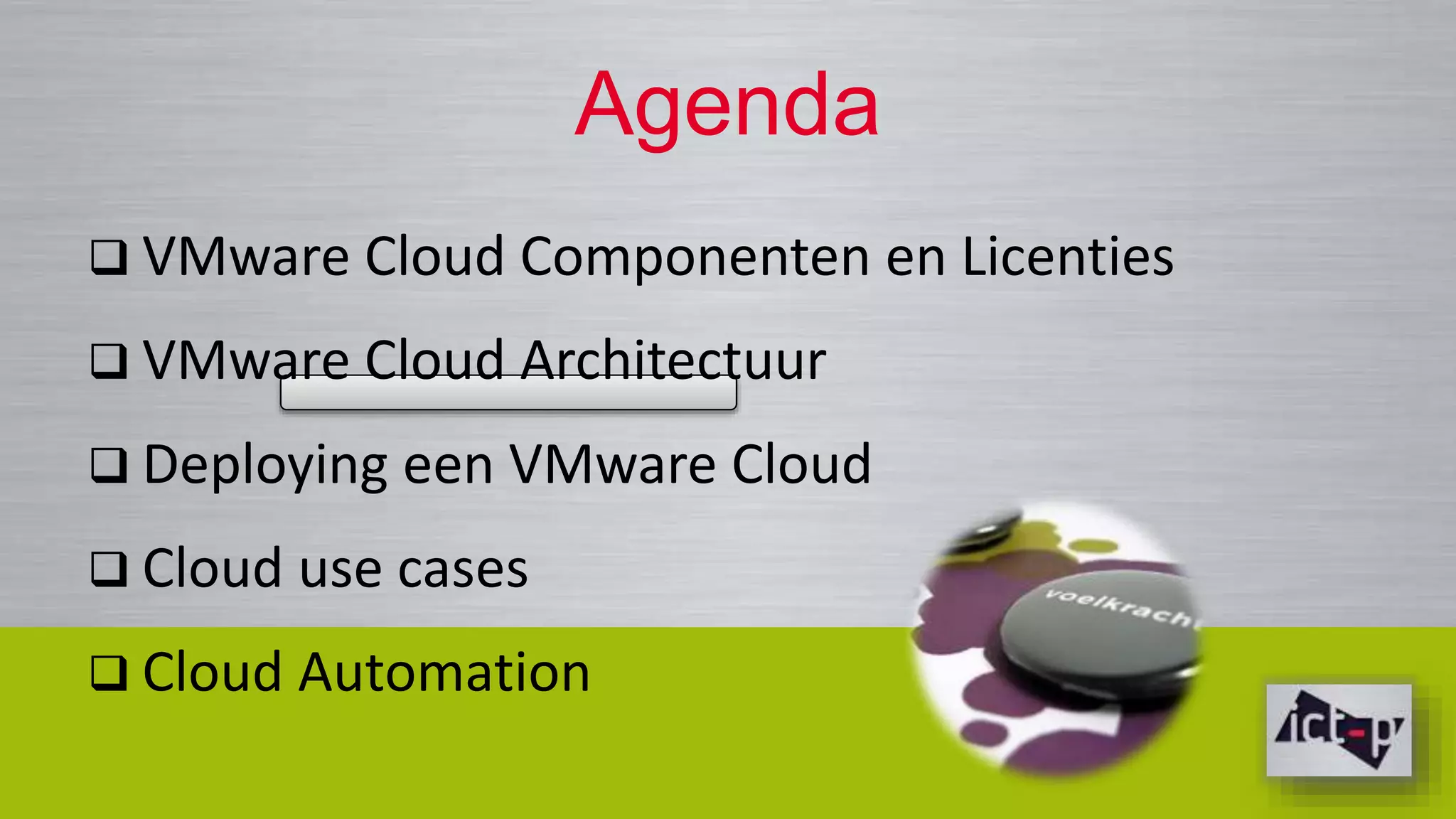 Agenda

❑ VMware Cloud Componenten en Licenties

❑ VMware Cloud Architectuur

❑ Deploying een VMware Cloud

❑ Cloud use cases

❑ Cloud Automation

voelkracht

ict-p